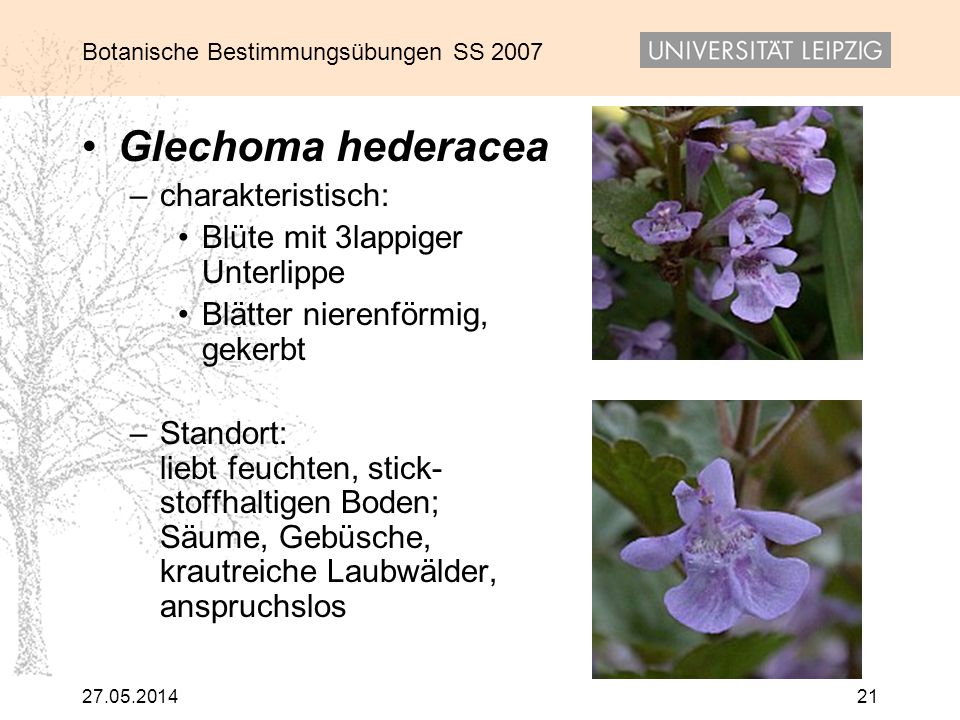 Botanische Bestimmungsübungen SS 2007

UNIVERSITÄT LEIPZIG

• Glechoma hederacea

– charakteristisch:

• Blüte mit 3lappiger Unterlippe

• Blätter nierenförmig, gekerbt

– Standort: liebt feuchten, stickstoffhaltigen Boden; Säume, Gebüsche, krautreiche Laubwälder, anspruchslos

27.05.2014

21